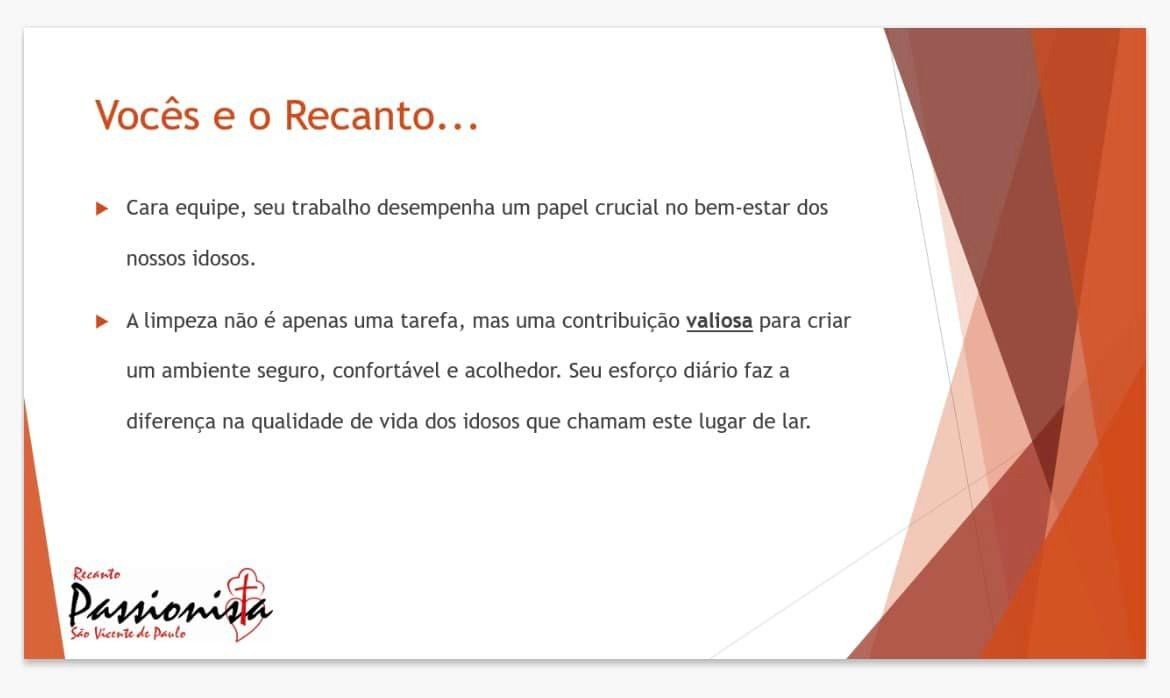 Vocês e o Recanto...

Cara equipe, seu trabalho desempenha um papel crucial no bem-estar dos nossos idosos.

A limpeza não é apenas uma tarefa, mas uma contribuição valiosa para criar um ambiente seguro, confortável e acolhedor. Seu esforço diário faz a diferença na qualidade de vida dos idosos que chamam este lugar de lar.

Recanto
Passionista
São Vicente de Paulo